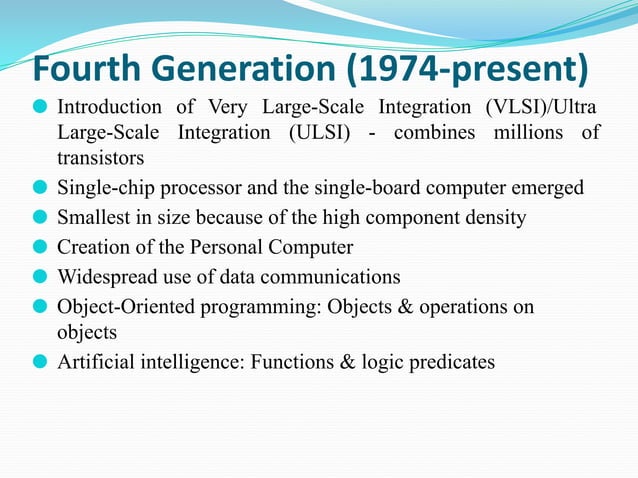 Fourth Generation (1974-present)

- Introduction of Very Large-Scale Integration (VLSI)/Ultra Large-Scale Integration (ULSI) - combines millions of transistors
- Single-chip processor and the single-board computer emerged
- Smallest in size because of the high component density
- Creation of the Personal Computer
- Widespread use of data communications
- Object-Oriented programming: Objects & operations on objects
- Artificial intelligence: Functions & logic predicates